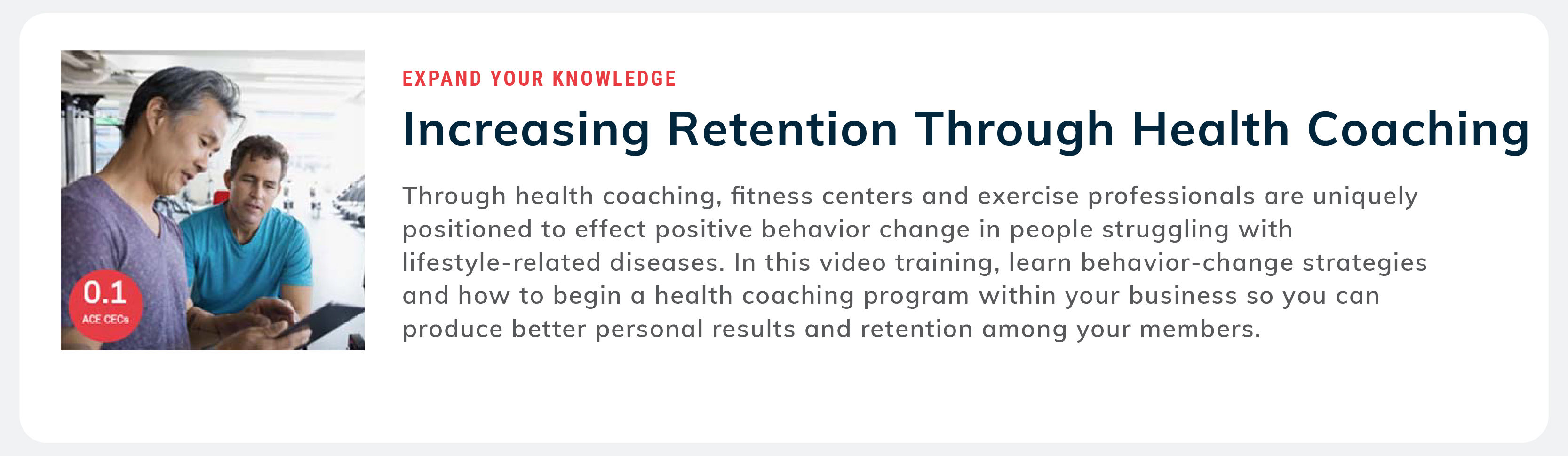 0.1
ACE CECs

EXPAND YOUR KNOWLEDGE

Increasing Retention Through Health Coaching

Through health coaching, fitness centers and exercise professionals are uniquely positioned to effect positive behavior change in people struggling with lifestyle-related diseases. In this video training, learn behavior-change strategies and how to begin a health coaching program within your business so you can produce better personal results and retention among your members.